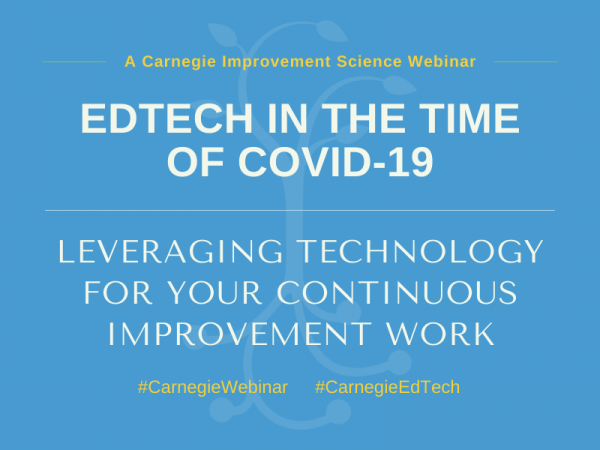 A Carnegie Improvement Science Webinar

EDTECH IN THE TIME OF COVID-19

LEVERAGING TECHNOLOGY FOR YOUR CONTINUOUS IMPROVEMENT WORK

#CarnegieWebinar #CarnegieEdTech